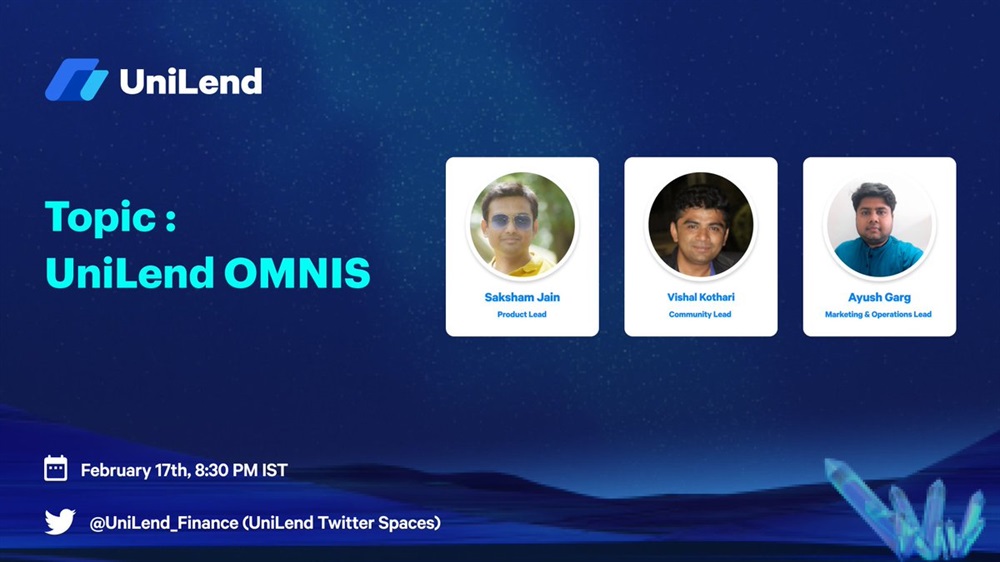 UniLend

Topic :
UniLend OMNIS

Saksham Jain
Product Lead

Vishal Kothari
Community Lead

Ayush Garg
Marketing & Operations Lead

February 17th, 8:30 PM IST

@UniLend_Finance (UniLend Twitter Spaces)